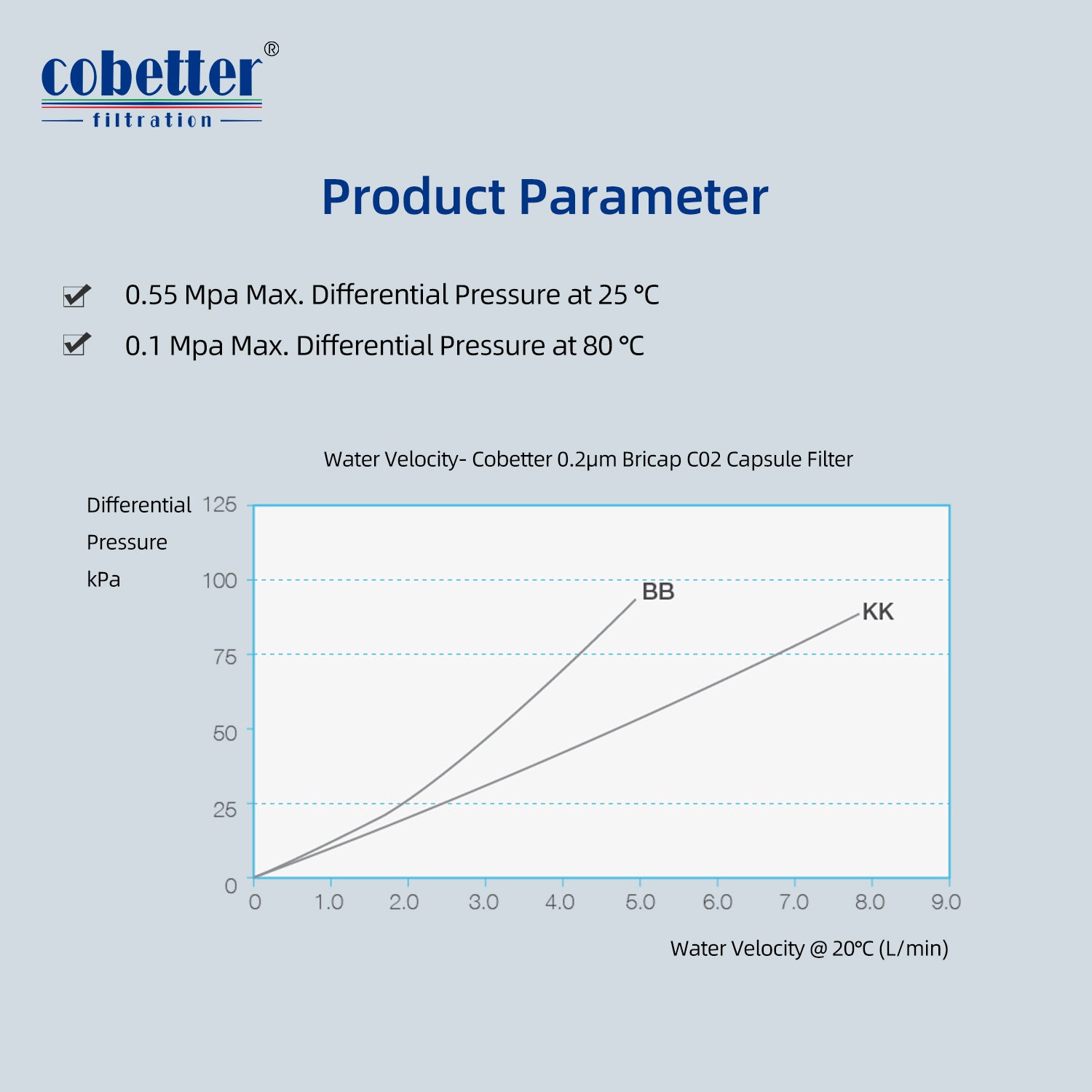 cobetter®
filtration

Product Parameter

0.55 Mpa Max. Differential Pressure at 25 °C

0.1 Mpa Max. Differential Pressure at 80 °C

Water Velocity- Cobetter 0.2µm Bricap C02 Capsule Filter

Differential Pressure kPa

125
100
75
50
25
0

BB
KK

0 1.0 2.0 3.0 4.0 5.0 6.0 7.0 8.0 9.0

Water Velocity @ 20°C (L/min)